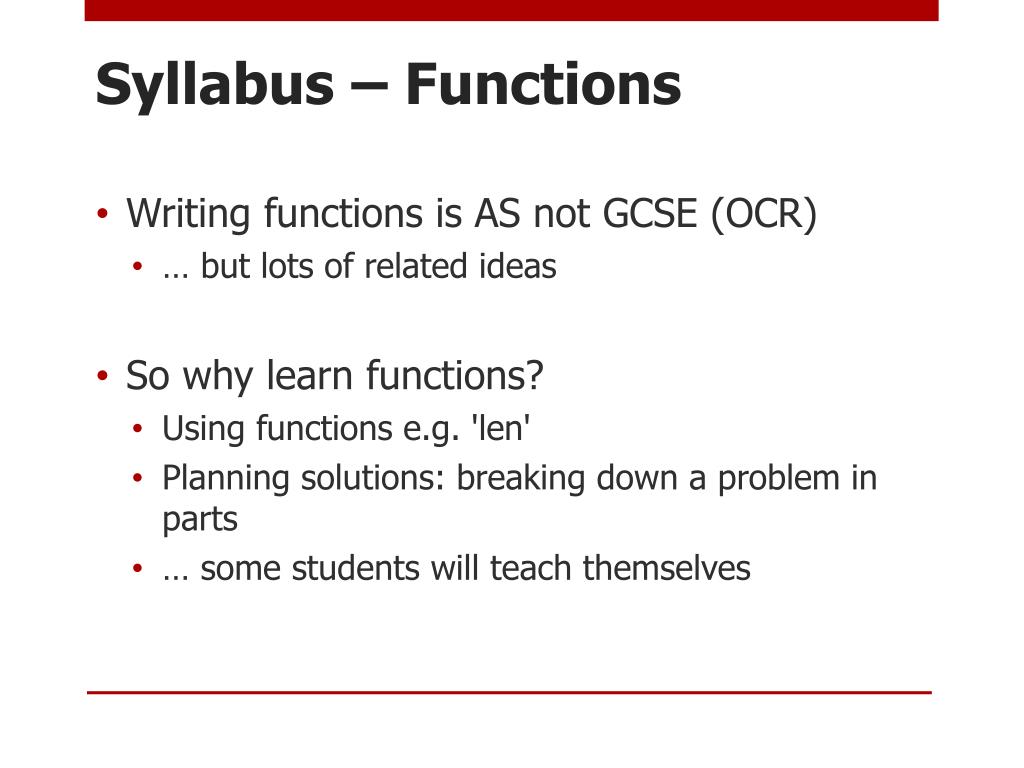 Syllabus – Functions

• Writing functions is AS not GCSE (OCR)
  • … but lots of related ideas

• So why learn functions?
  • Using functions e.g. 'len'
  • Planning solutions: breaking down a problem in parts
  • … some students will teach themselves